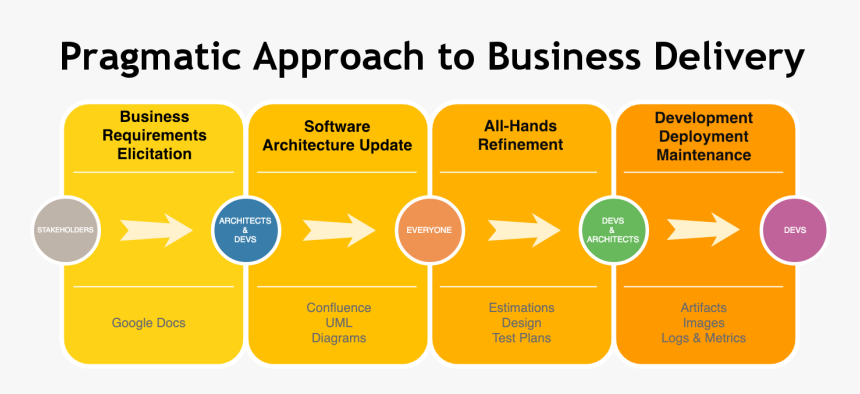 Pragmatic Approach to Business Delivery

Business Requirements Elicitation

STAKEHOLDERS

Google Docs

Software Architecture Update

ARCHITECTS & DEVS

Confluence
UML
Diagrams

All-Hands Refinement

EVERYONE

Estimations
Design
Test Plans

Development Deployment Maintenance

DEVS & ARCHITECTS

Artifacts
Images
Logs & Metrics

DEVS